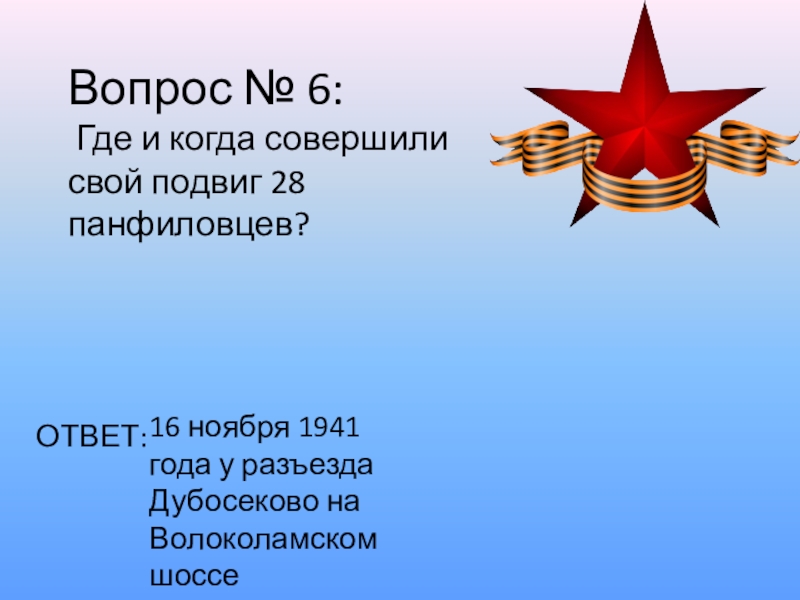 Вопрос № 6:
Где и когда совершили свой подвиг 28 панфиловцев?

ОТВЕТ: 16 ноября 1941 года у разъезда Дубосеково на Волоколамском шоссе